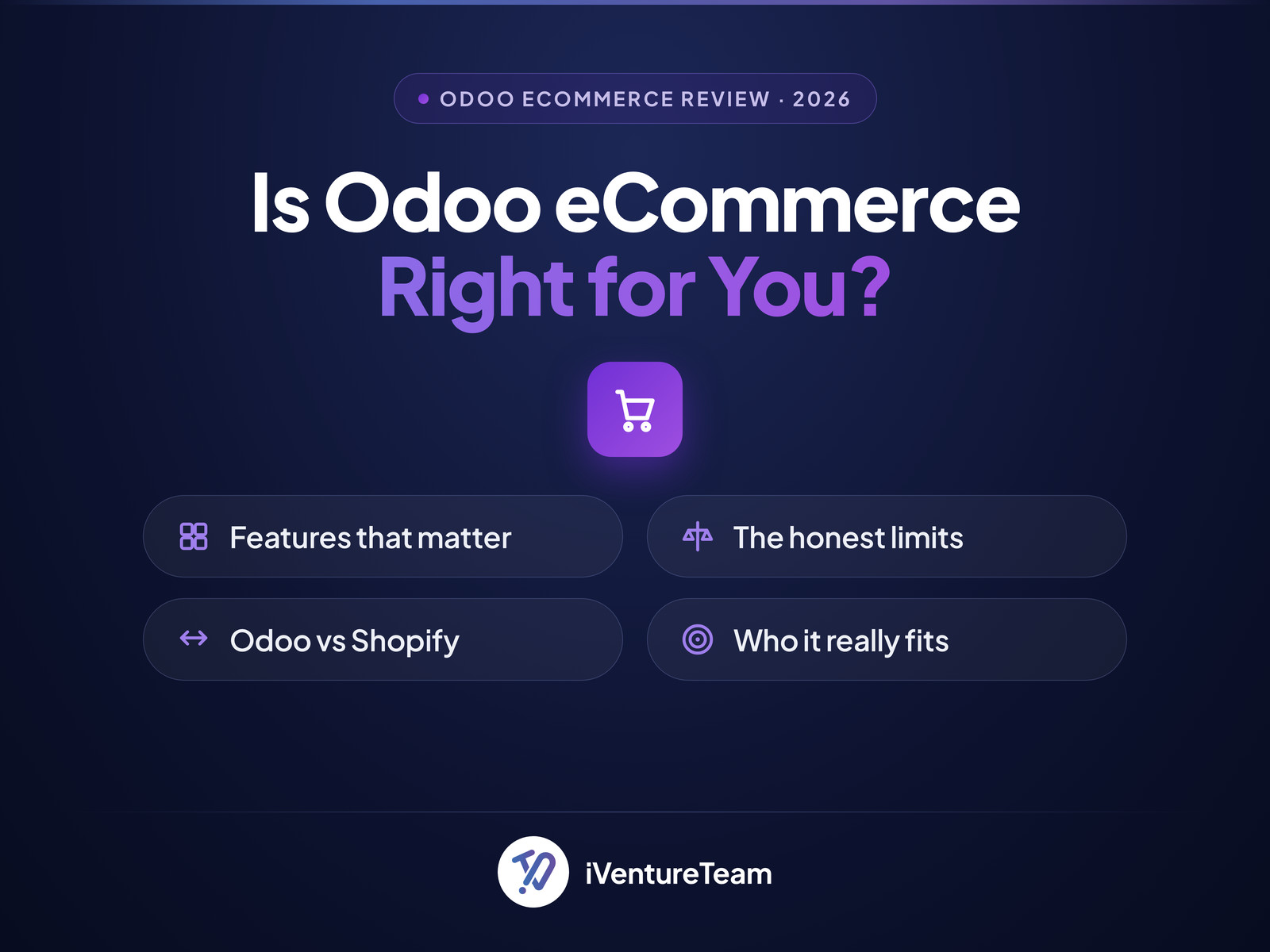 ODOO ECOMMERCE REVIEW · 2026

Is Odoo eCommerce Right for You?

Features that matter

The honest limits

Odoo vs Shopify

Who it really fits

iVentureTeam